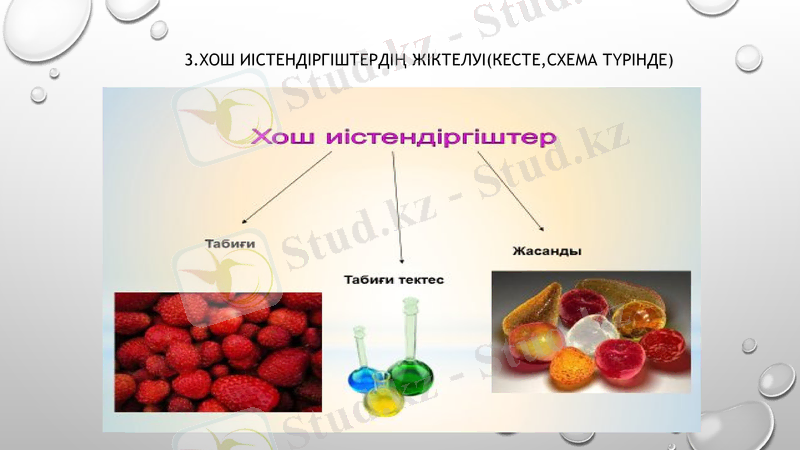 3.ХОШ ИІСТЕНДІРГІШТЕРДІҢ ЖІКТЕЛУІ(КЕСТЕ,СХЕМА ТҮРІНДЕ)

Хош иістендіргіштер

Табиғи

Табиғи тектес

Жасанды

Stud.kz - Stud.kz